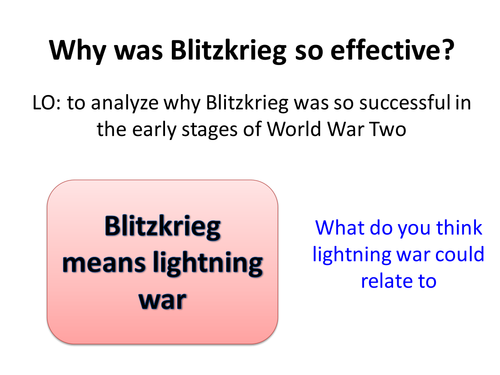 Why was Blitzkrieg so effective?

LO: to analyze why Blitzkrieg was so successful in the early stages of World War Two

Blitzkrieg means lightning war

What do you think lightning war could relate to